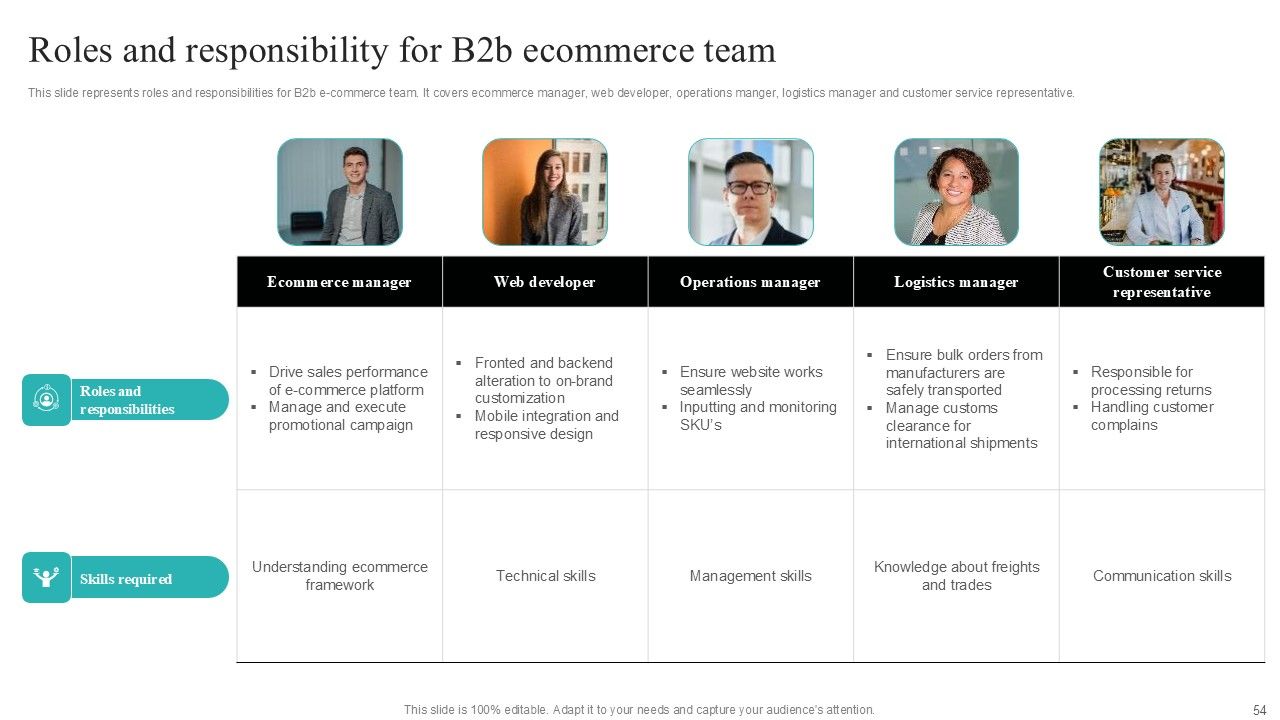 Roles and responsibility for B2b ecommerce team

This slide represents roles and responsibilities for B2b e-commerce team. It covers ecommerce manager, web developer, operations manger, logistics manager and customer service representative.

| | Ecommerce manager | Web developer | Operations manager | Logistics manager | Customer service representative |
|---|---|---|---|---|---|
| Roles and responsibilities | ▪ Drive sales performance of e-commerce platform ▪ Manage and execute promotional campaign | ▪ Fronted and backend alteration to on-brand customization ▪ Mobile integration and responsive design | ▪ Ensure website works seamlessly ▪ Inputting and monitoring SKU's | ▪ Ensure bulk orders from manufacturers are safely transported ▪ Manage customs clearance for international shipments | ▪ Responsible for processing returns ▪ Handling customer complains |
| Skills required | Understanding ecommerce framework | Technical skills | Management skills | Knowledge about freights and trades | Communication skills |

This slide is 100% editable. Adapt it to your needs and capture your audience's attention.

54